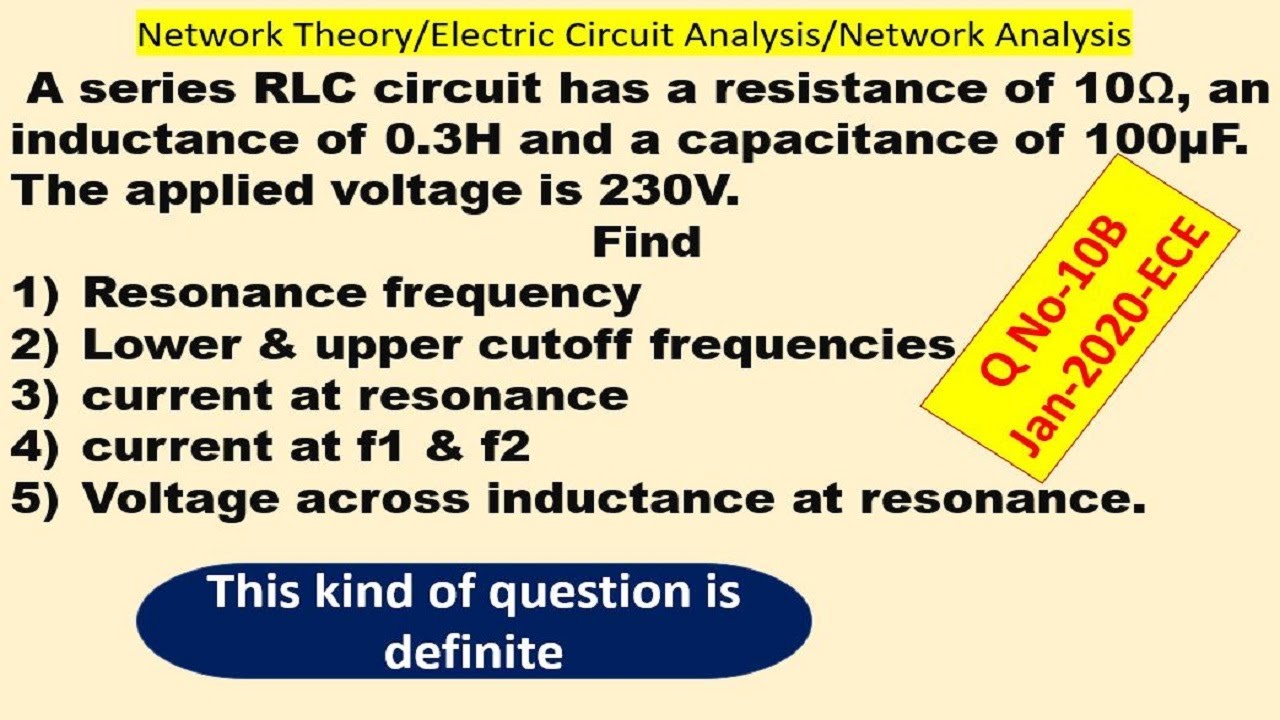 Network Theory/Electric Circuit Analysis/Network Analysis

A series RLC circuit has a resistance of 10Ω, an inductance of 0.3H and a capacitance of 100μF. The applied voltage is 230V.

Find

1) Resonance frequency
2) Lower & upper cutoff frequencies
3) current at resonance
4) current at f1 & f2
5) Voltage across inductance at resonance.

Q No-10B
Jan-2020-ECE

This kind of question is definite